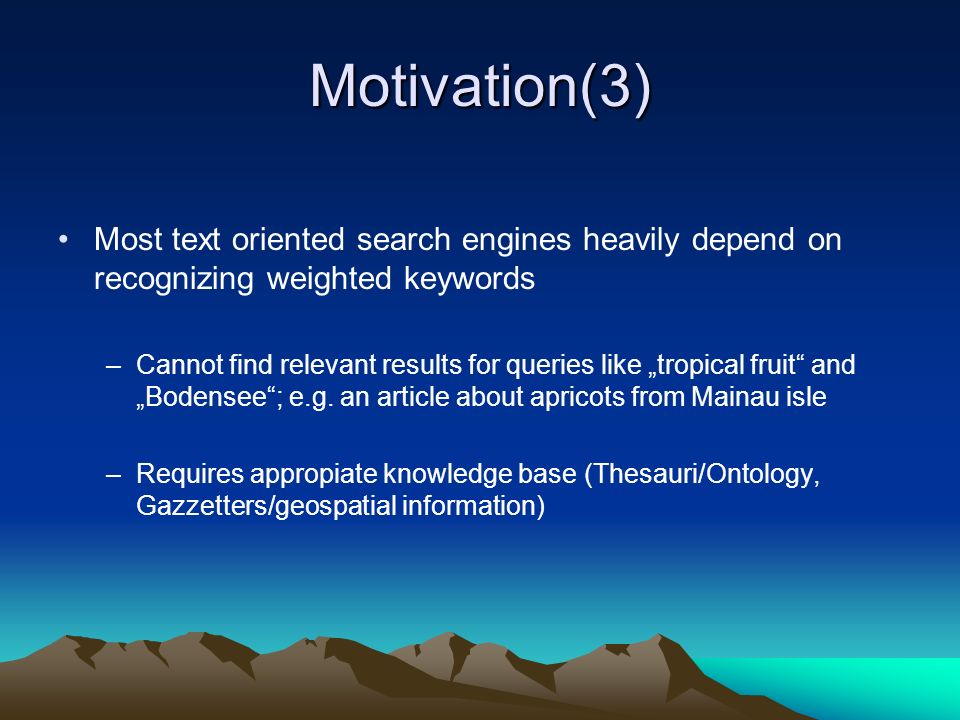 Motivation(3)

• Most text oriented search engines heavily depend on recognizing weighted keywords

– Cannot find relevant results for queries like „tropical fruit“ and „Bodensee“; e.g. an article about apricots from Mainau isle

– Requires appropiate knowledge base (Thesauri/Ontology, Gazzetters/geospatial information)